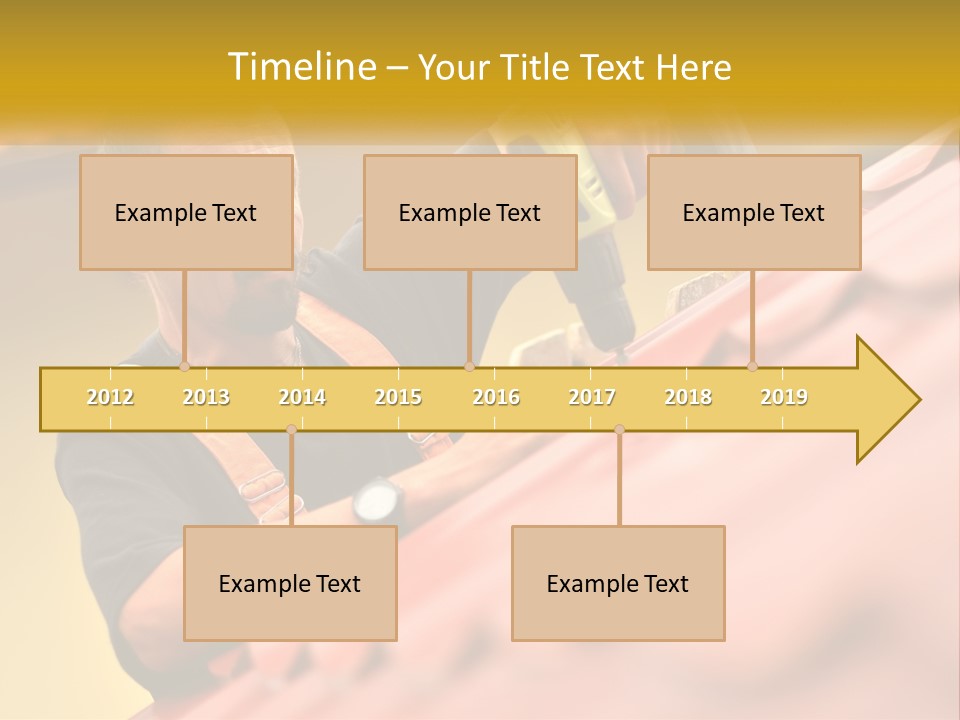 Timeline – Your Title Text Here

Example Text

Example Text

Example Text

2012 2013 2014 2015 2016 2017 2018 2019

Example Text

Example Text